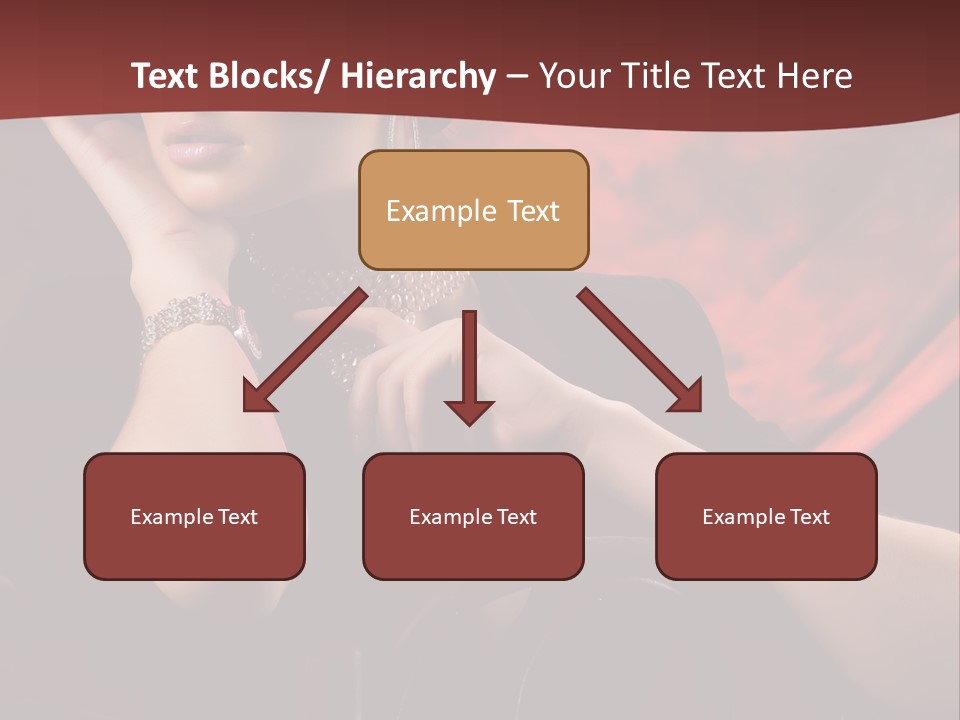 Text Blocks/ Hierarchy – Your Title Text Here

Example Text

Example Text

Example Text

Example Text